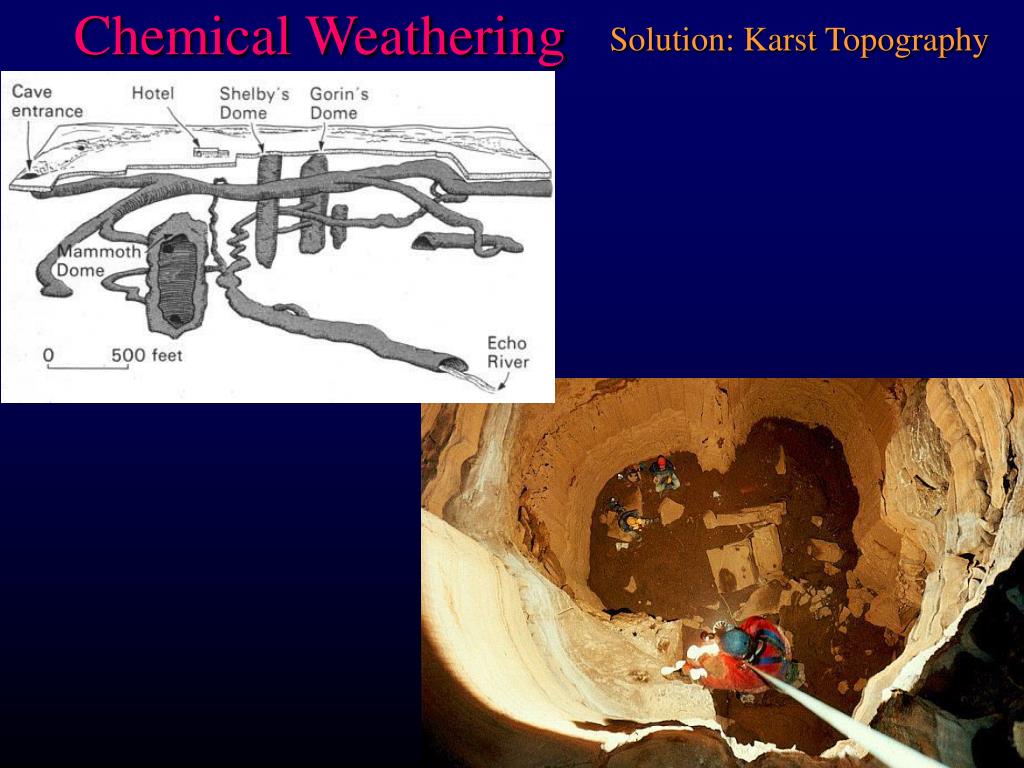 Chemical Weathering

Solution: Karst Topography

Cave entrance

Hotel

Shelby's Dome

Gorin's Dome

Mammoth Dome

0 500 feet

Echo River